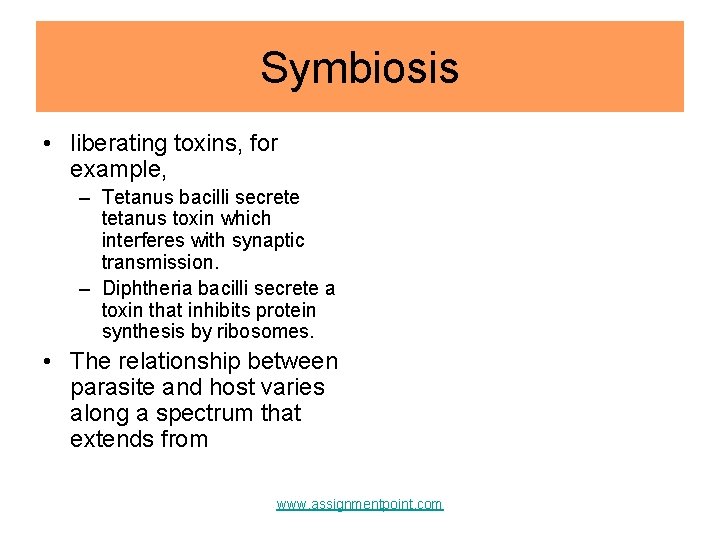 Symbiosis

• liberating toxins, for example,
– Tetanus bacilli secrete tetanus toxin which interferes with synaptic transmission.
– Diphtheria bacilli secrete a toxin that inhibits protein synthesis by ribosomes.

• The relationship between parasite and host varies along a spectrum that extends from

www.assignmentpoint.com